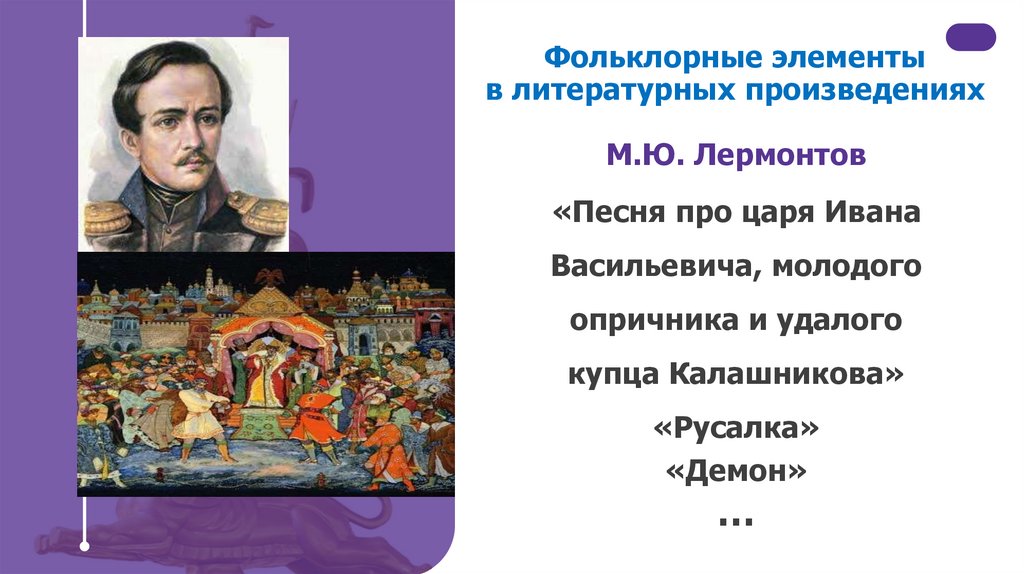 Фольклорные элементы
в литературных произведениях

М.Ю. Лермонтов

«Песня про царя Ивана Васильевича, молодого опричника и удалого купца Калашникова»

«Русалка»
«Демон»
…